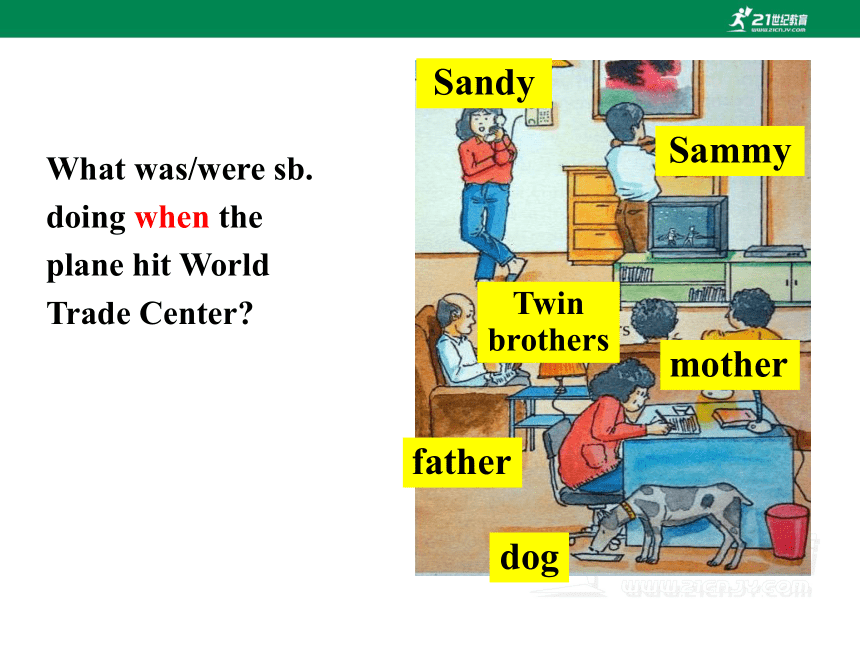 21世纪教育
www.21cnjy.com

What was/were sb. doing when the plane hit World Trade Center?

Sandy

Sammy

Twin brothers

mother

father

dog

www.21cnjy.com